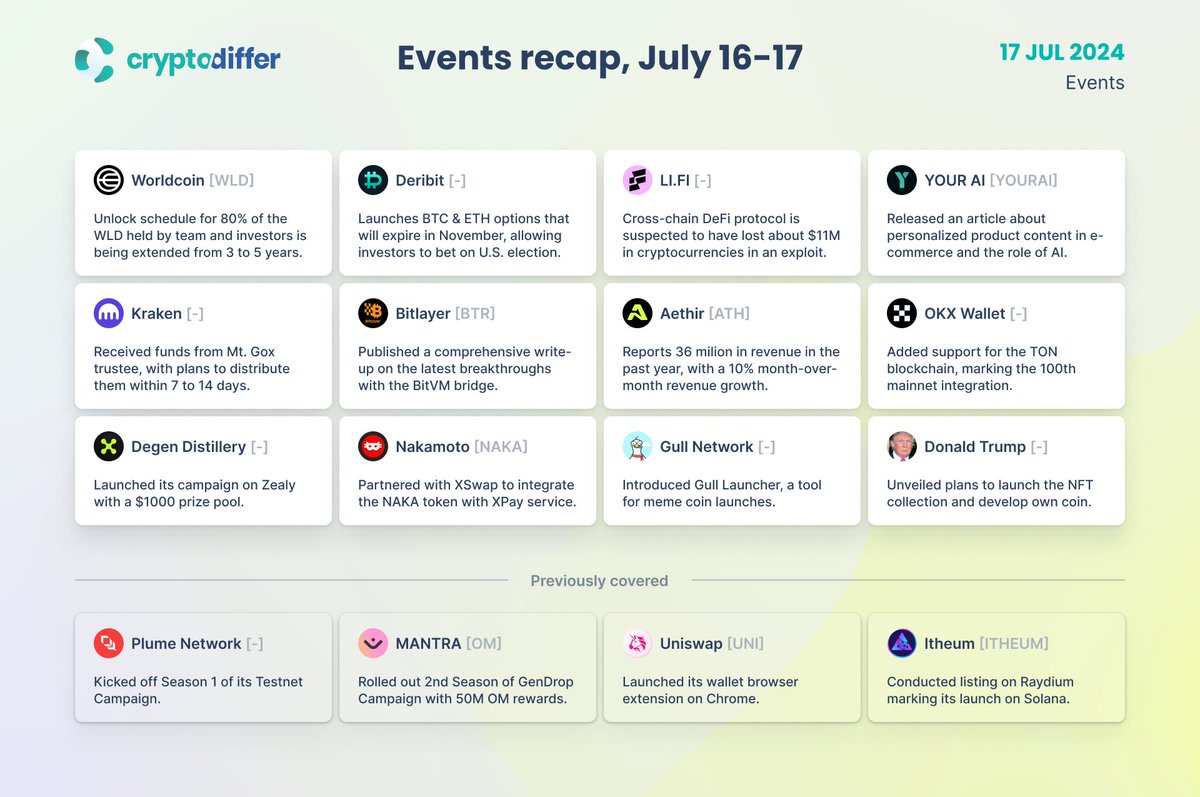 cryptodiffer

Events recap, July 16-17

17 JUL 2024
Events

Worldcoin [WLD]
Unlock schedule for 80% of the WLD held by team and investors is being extended from 3 to 5 years.

Deribit [-]
Launches BTC & ETH options that will expire in November, allowing investors to bet on U.S. election.

LI.FI [-]
Cross-chain DeFi protocol is suspected to have lost about $11M in cryptocurrencies in an exploit.

YOUR AI [YOURAI]
Released an article about personalized product content in e-commerce and the role of AI.

Kraken [-]
Received funds from Mt. Gox trustee, with plans to distribute them within 7 to 14 days.

Bitlayer [BTR]
Published a comprehensive write-up on the latest breakthroughs with the BitVM bridge.

Aethir [ATH]
Reports 36 milion in revenue in the past year, with a 10% month-over-month revenue growth.

OKX Wallet [-]
Added support for the TON blockchain, marking the 100th mainnet integration.

Degen Distillery [-]
Launched its campaign on Zealy with a $1000 prize pool.

Nakamoto [NAKA]
Partnered with XSwap to integrate the NAKA token with XPay service.

Gull Network [-]
Introduced Gull Launcher, a tool for meme coin launches.

Donald Trump [-]
Unveiled plans to launch the NFT collection and develop own coin.

Previously covered

Plume Network [-]
Kicked off Season 1 of its Testnet Campaign.

MANTRA [OM]
Rolled out 2nd Season of GenDrop Campaign with 50M OM rewards.

Uniswap [UNI]
Launched its wallet browser extension on Chrome.

Itheum [ITHEUM]
Conducted listing on Raydium marking its launch on Solana.